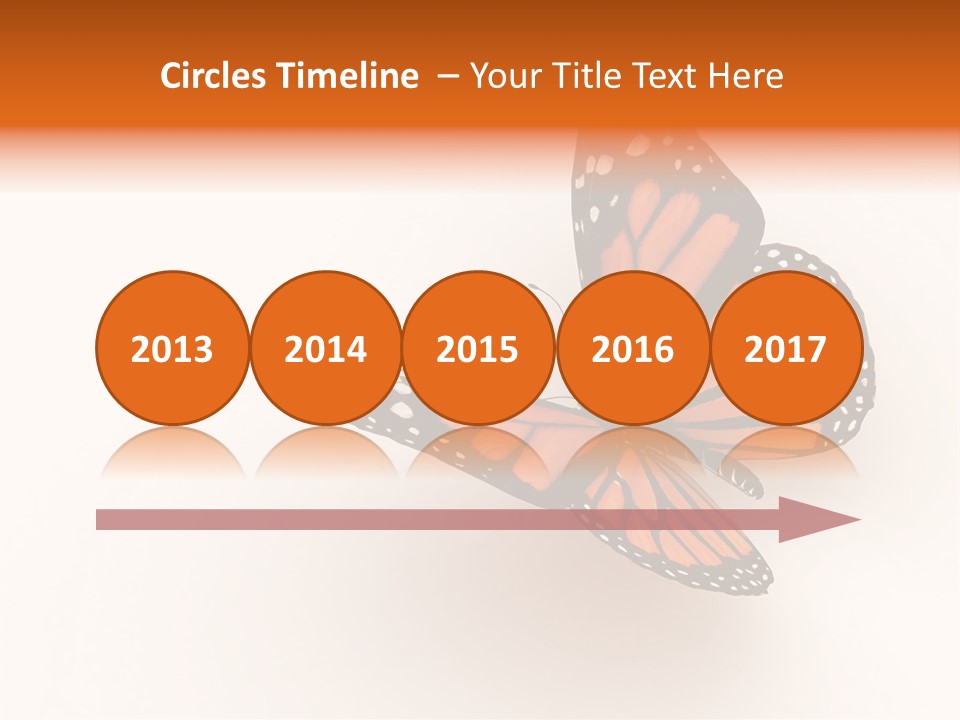 Circles Timeline – Your Title Text Here

2013

2014

2015

2016

2017